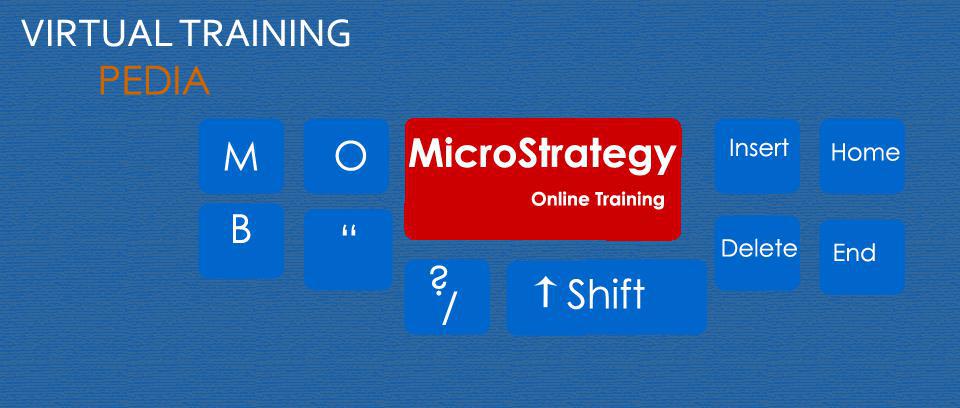 VIRTUAL TRAINING
PEDIA

M
O
MicroStrategy
Online Training
Insert
Home
B
“
Delete
End
?
/
↑ Shift